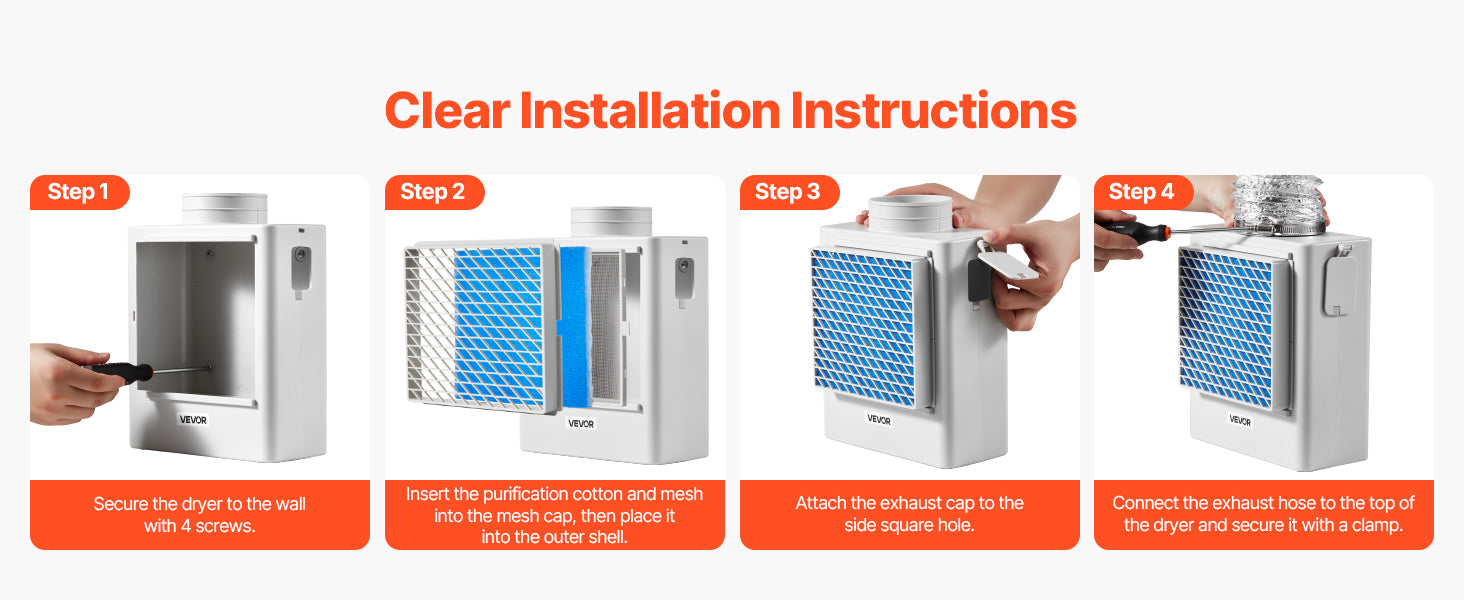 Clear Installation Instructions

Step 1

VEVOR

Secure the dryer to the wall with 4 screws.

Step 2

VEVOR

Insert the purification cotton and mesh into the mesh cap, then place it into the outer shell.

Step 3

VEVOR

Attach the exhaust cap to the side square hole.

Step 4

VEVOR

Connect the exhaust hose to the top of the dryer and secure it with a clamp.